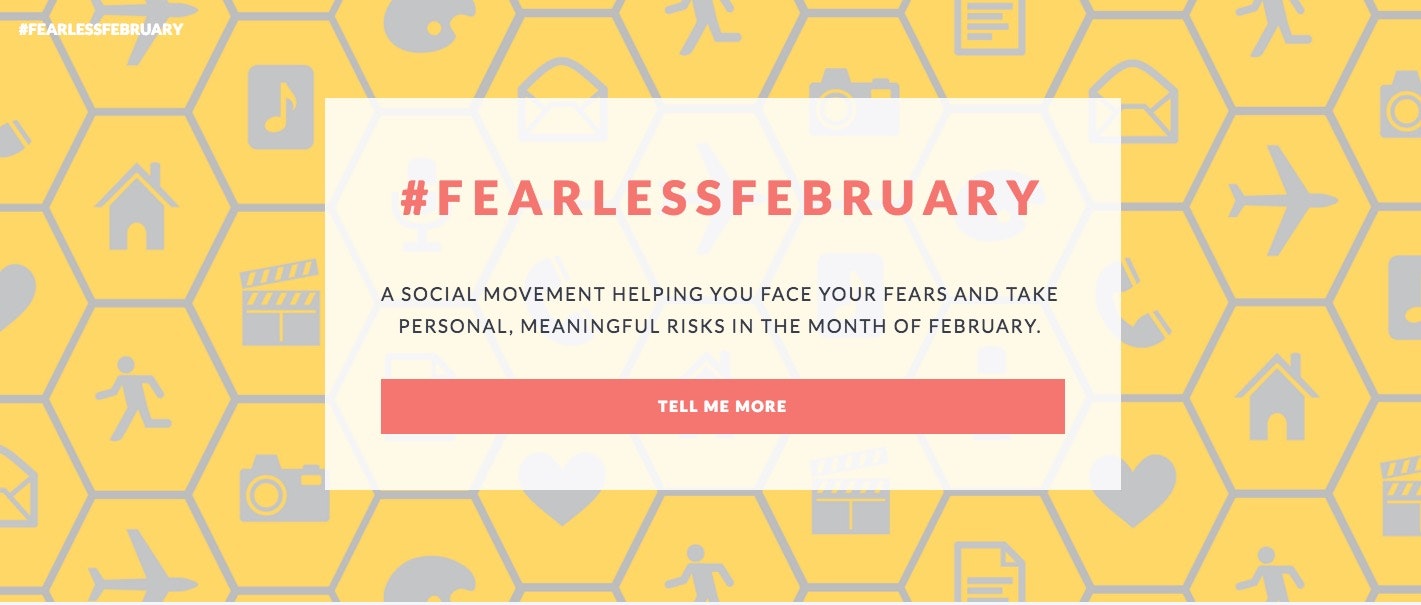 #FEARLESSFEBRUARY

#FEARLESSFEBRUARY

A SOCIAL MOVEMENT HELPING YOU FACE YOUR FEARS AND TAKE PERSONAL, MEANINGFUL RISKS IN THE MONTH OF FEBRUARY.

TELL ME MORE